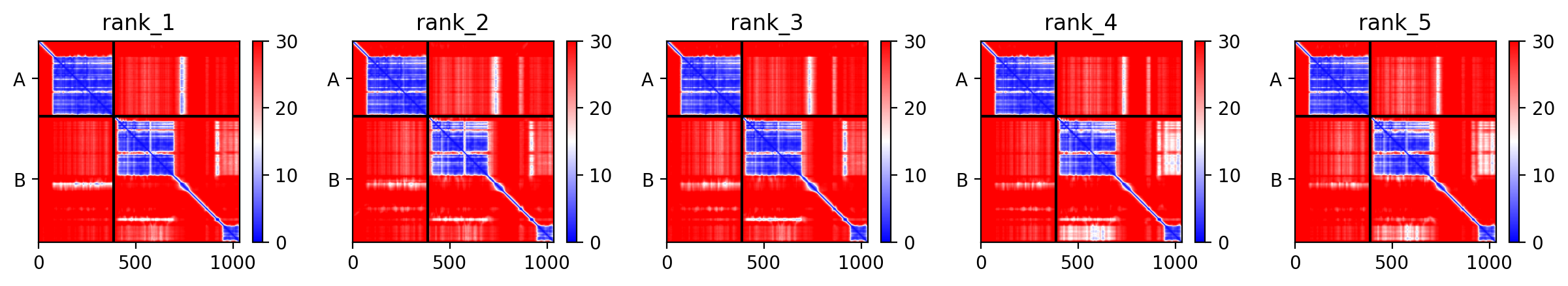 rank_1
A
B
0 500 1000
30
20
10
0

rank_2
A
B
0 500 1000
30
20
10
0

rank_3
A
B
0 500 1000
30
20
10
0

rank_4
A
B
0 500 1000
30
20
10
0

rank_5
A
B
0 500 1000
30
20
10
0